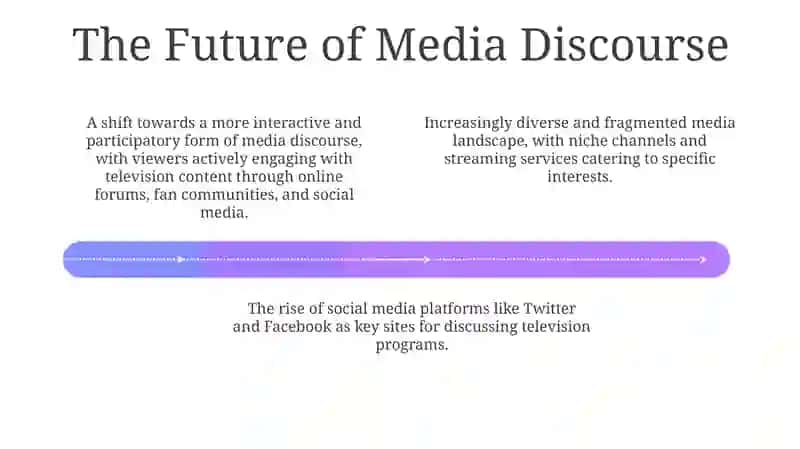 The Future of Media Discourse

A shift towards a more interactive and participatory form of media discourse, with viewers actively engaging with television content through online forums, fan communities, and social media.

Increasingly diverse and fragmented media landscape, with niche channels and streaming services catering to specific interests.

The rise of social media platforms like Twitter and Facebook as key sites for discussing television programs.